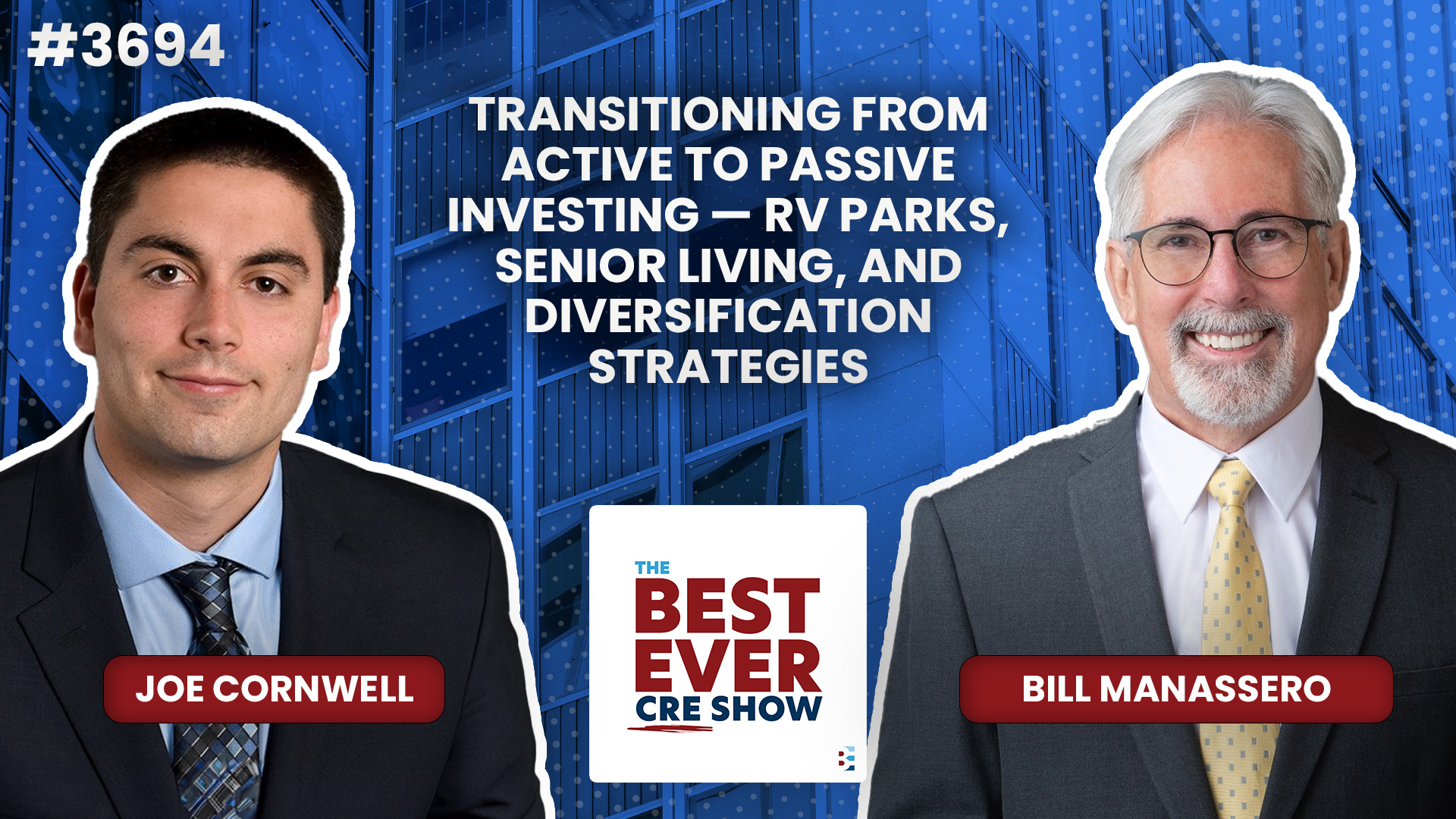 #3694

TRANSITIONING FROM ACTIVE TO PASSIVE INVESTING — RV PARKS, SENIOR LIVING, AND DIVERSIFICATION STRATEGIES

JOE CORNWELL

THE BEST EVER CRE SHOW

BILL MANASSERO